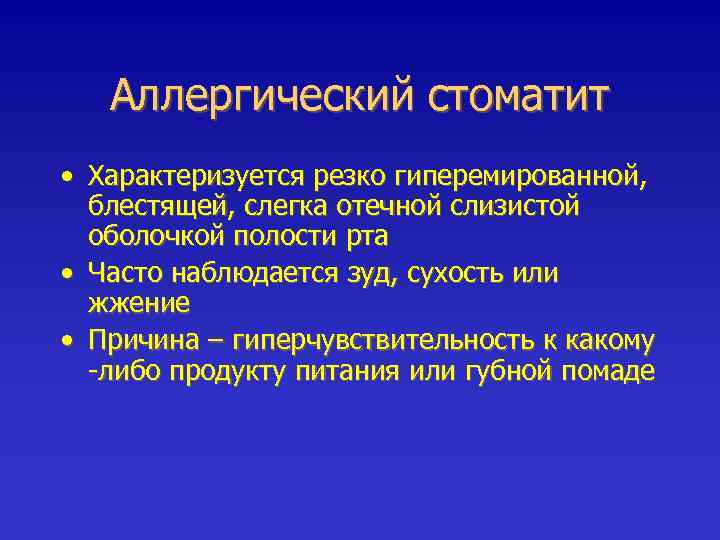 Аллергический стоматит

• Характеризуется резко гиперемированной, блестящей, слегка отечной слизистой оболочкой полости рта
• Часто наблюдается зуд, сухость или жжение
• Причина – гиперчувствительность к какому -либо продукту питания или губной помаде